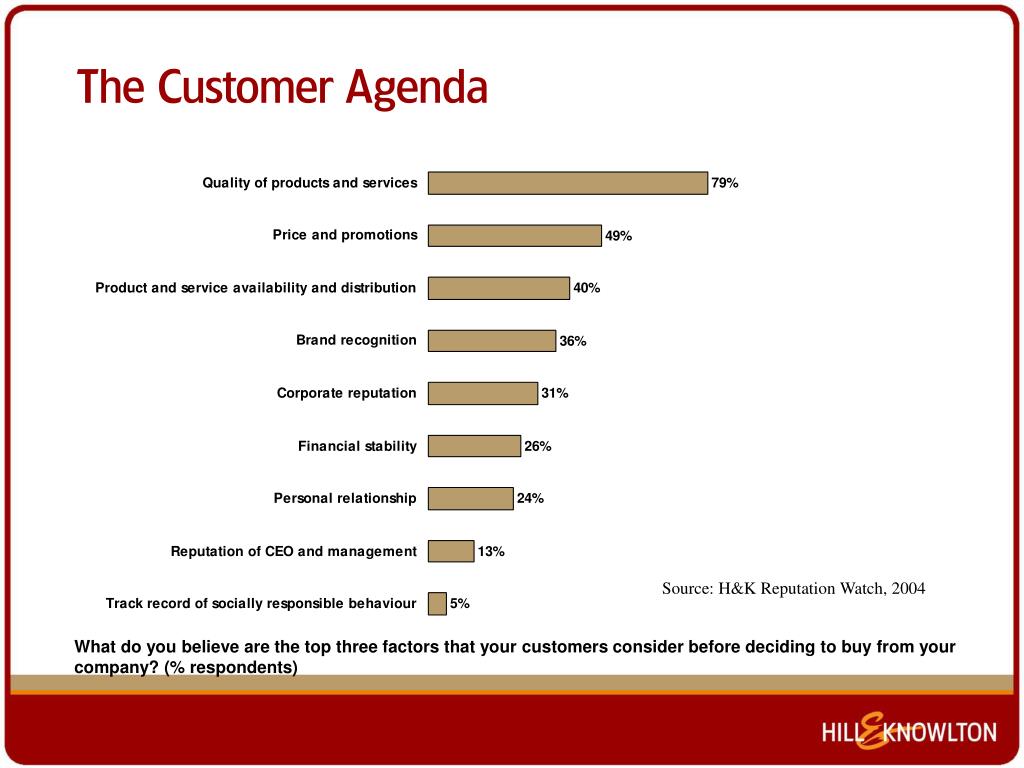 The Customer Agenda

Quality of products and services 79%

Price and promotions 49%

Product and service availability and distribution 40%

Brand recognition 36%

Corporate reputation 31%

Financial stability 26%

Personal relationship 24%

Reputation of CEO and management 13%

Track record of socially responsible behaviour 5%

Source: H&K Reputation Watch, 2004

What do you believe are the top three factors that your customers consider before deciding to buy from your company? (% respondents)

HILL & KNOWLTON